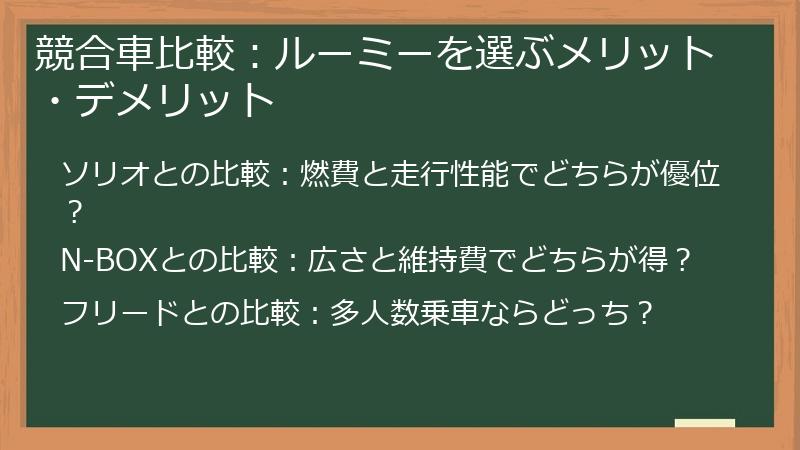 競合車比較：ルーミーを選ぶメリット・デメリット

ソリオとの比較：燃費と走行性能でどちらが優位？

N-BOXとの比較：広さと維持費でどちらが得？

フリードとの比較：多人数乗車ならどっち？